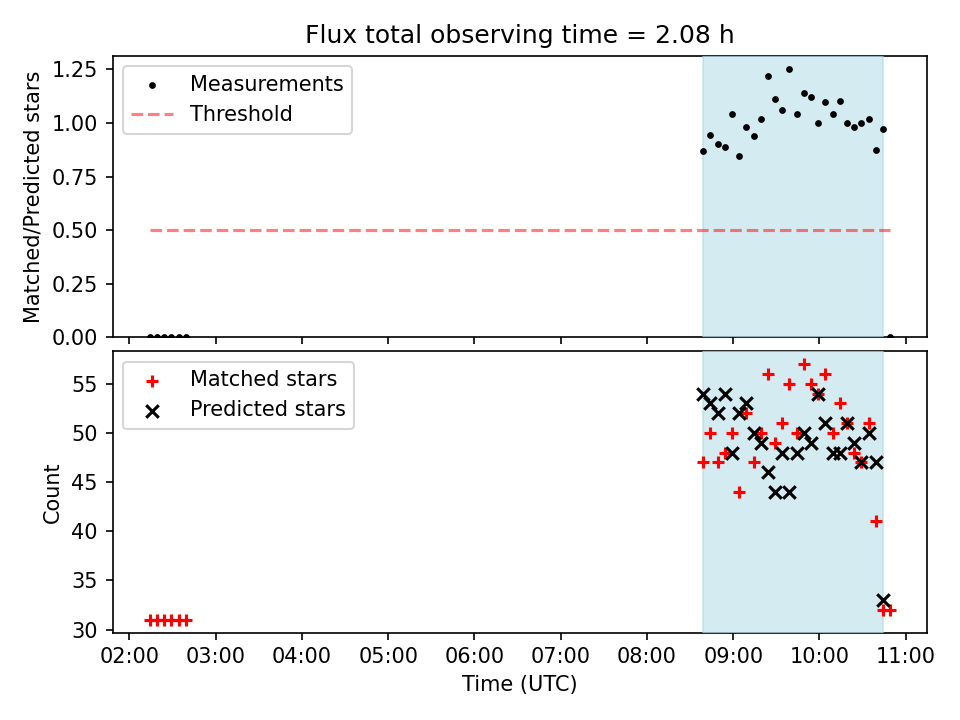 Flux total observing time = 2.08 h

Measurements
Threshold

Matched/Predicted stars

1.25
1.00
0.75
0.50
0.25
0.00

Matched stars
Predicted stars

Count

55
50
45
40
35
30

02:00 03:00 04:00 05:00 06:00 07:00 08:00 09:00 10:00 11:00

Time (UTC)